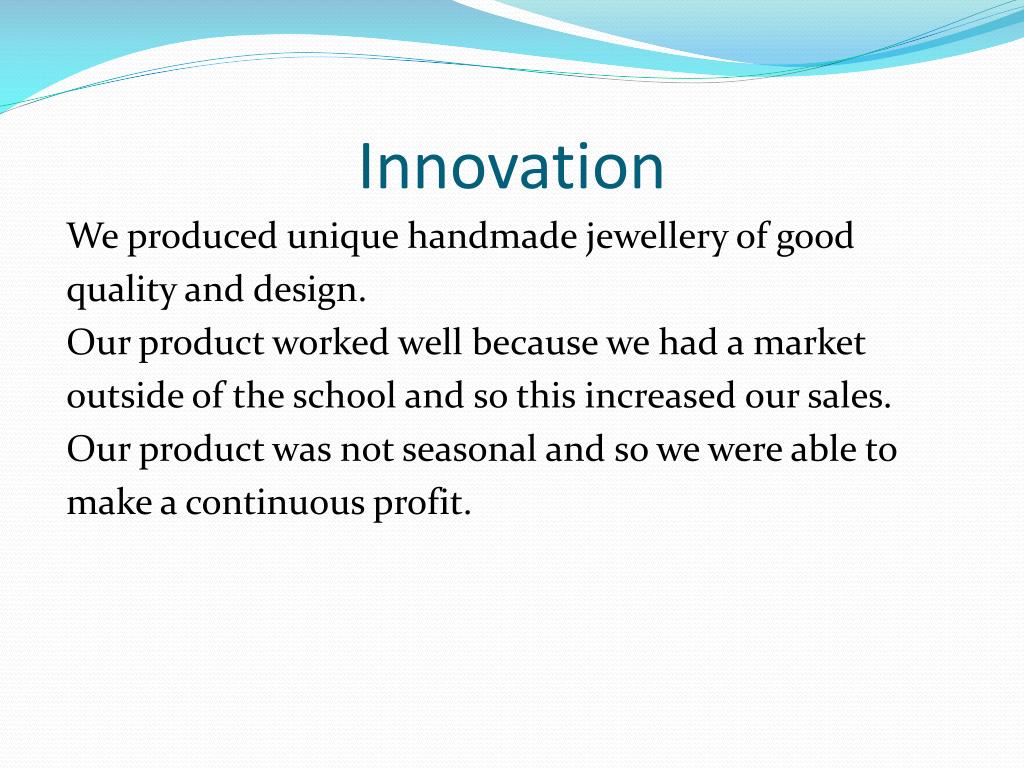 Innovation

We produced unique handmade jewellery of good quality and design.
Our product worked well because we had a market outside of the school and so this increased our sales.
Our product was not seasonal and so we were able to make a continuous profit.